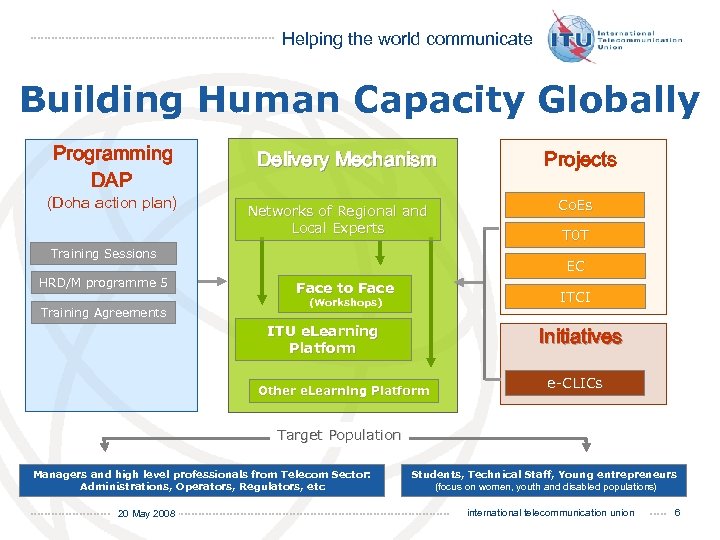 Helping the world communicate

ITU International Telecommunication Union

Building Human Capacity Globally

Programming DAP
(Doha action plan)

Training Sessions

HRD/M programme 5

Training Agreements

Delivery Mechanism

Networks of Regional and Local Experts

Face to Face
(Workshops)

ITU eLearning Platform

Other eLearning Platform

Projects

CoEs

TOT

EC

ITCI

Initiatives

e-CLICs

Target Population

Managers and high level professionals from Telecom Sector: Administrations, Operators, Regulators, etc

Students, Technical Staff, Young entrepreneurs
(focus on women, youth and disabled populations)

20 May 2008

international telecommunication union 6